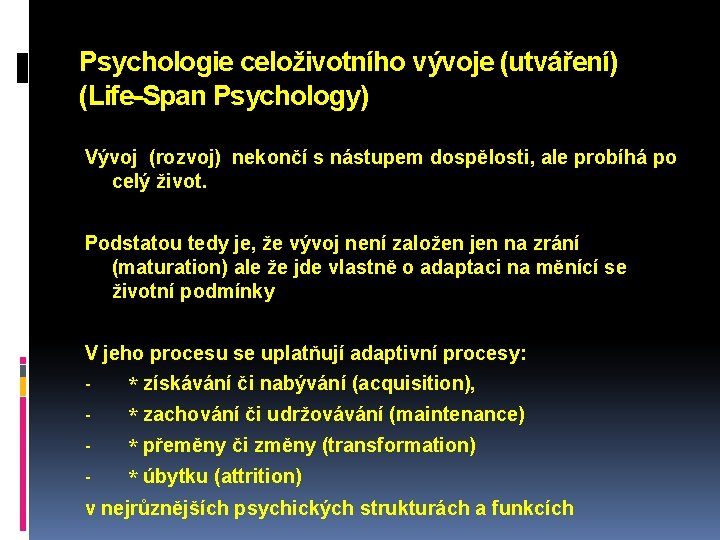 Psychologie celoživotního vývoje (utváření) (Life-Span Psychology)

Vývoj (rozvoj) nekončí s nástupem dospělosti, ale probíhá po celý život.

Podstatou tedy je, že vývoj není založen jen na zrání (maturation) ale že jde vlastně o adaptaci na měnící se životní podmínky

V jeho procesu se uplatňují adaptivní procesy:
- * získávání či nabývání (acquisition),
- * zachování či udržovávání (maintenance)
- * přeměny či změny (transformation)
- * úbytku (attrition)
v nejrůznějších psychických strukturách a funkcích